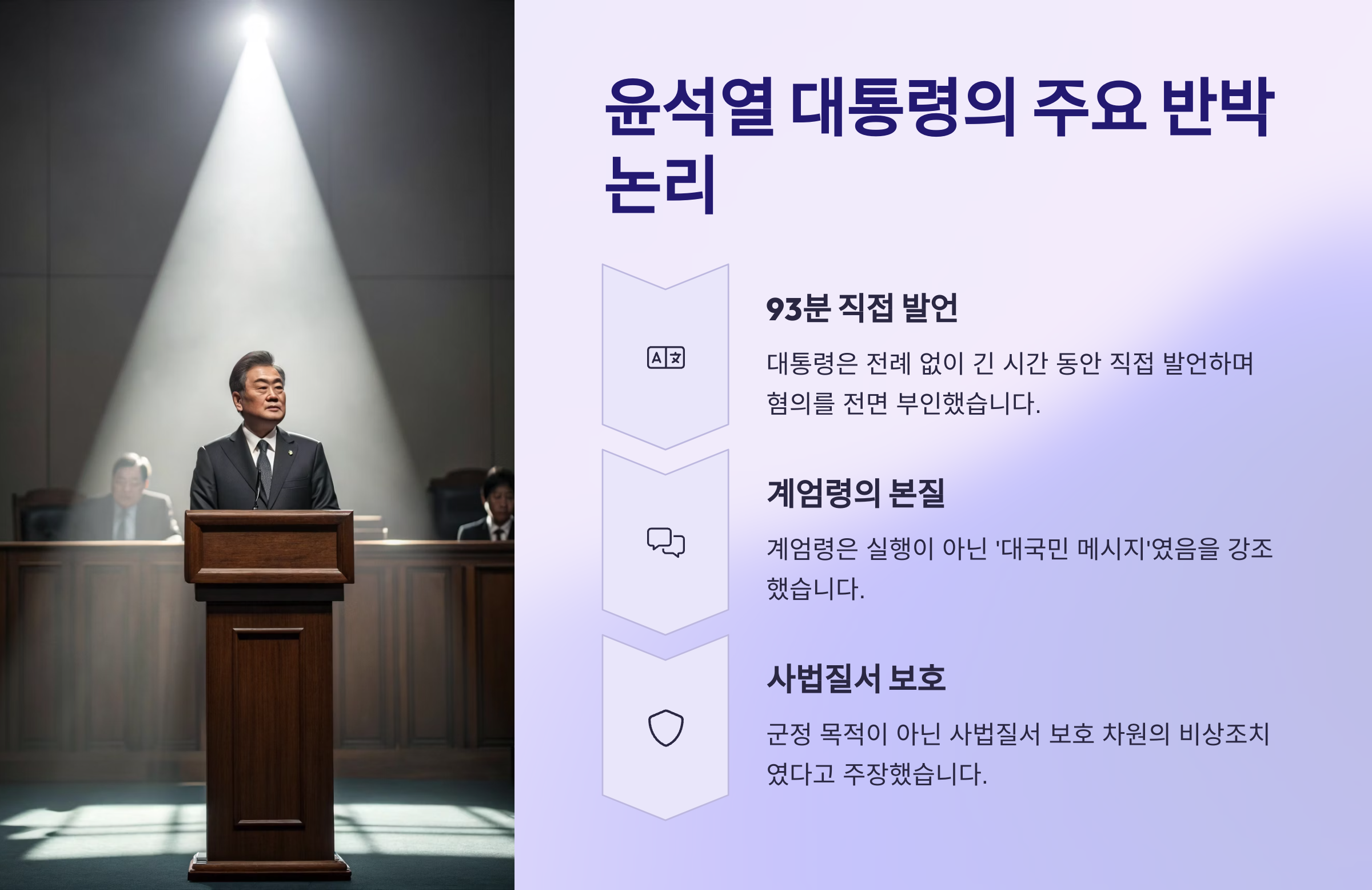 윤석열 대통령의 주요 반박 논리

93분 직접 발언

대통령은 전례 없이 긴 시간 동안 직접 발언하며 혐의를 전면 부인했습니다.

계엄령의 본질

계엄령은 실행이 아닌 '대국민 메시지'였음을 강조했습니다.

사법질서 보호

군정 목적이 아닌 사법질서 보호 차원의 비상조치였다고 주장했습니다.